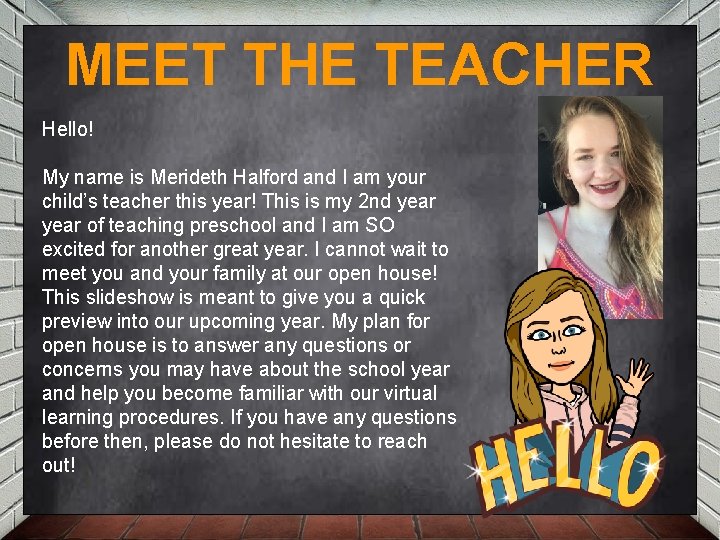 MEET THE TEACHER

Hello!

My name is Merideth Halford and I am your child's teacher this year! This is my 2nd year year of teaching preschool and I am SO excited for another great year. I cannot wait to meet you and your family at our open house! This slideshow is meant to give you a quick preview into our upcoming year. My plan for open house is to answer any questions or concerns you may have about the school year and help you become familiar with our virtual learning procedures. If you have any questions before then, please do not hesitate to reach out!

HELLO